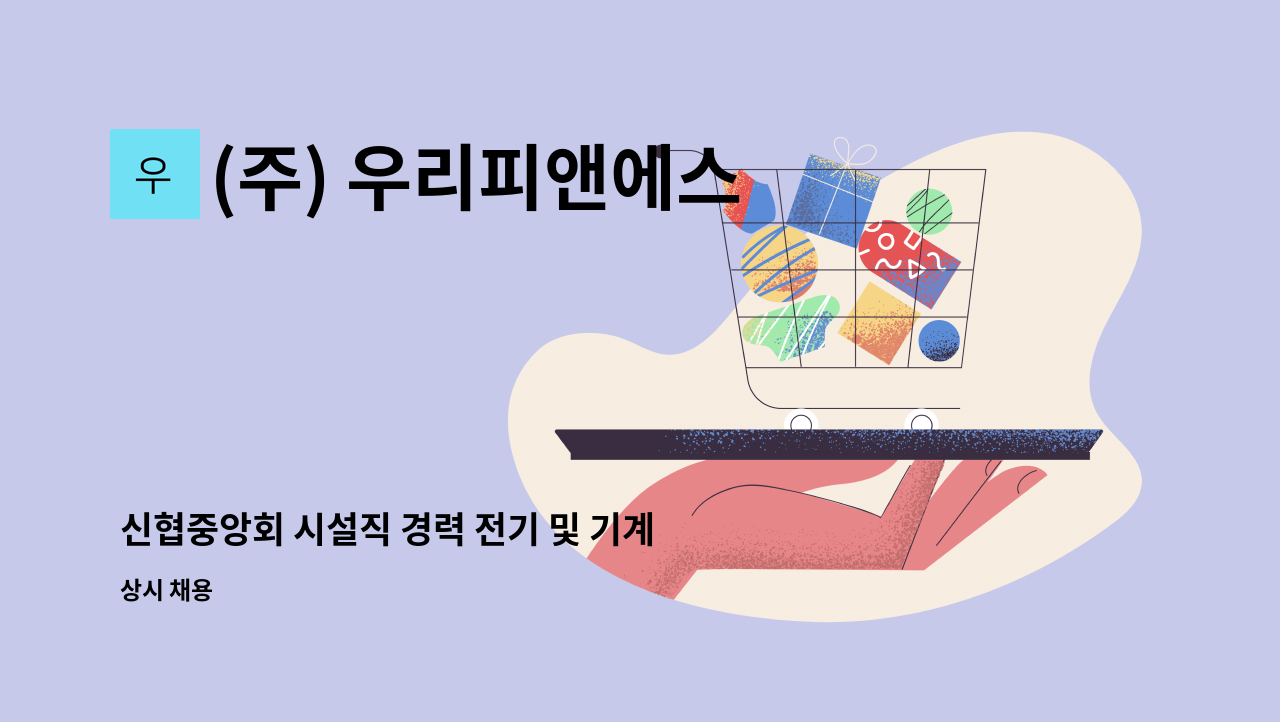 우

(주) 우리피앤에스

신협중앙회 시설직 경력 전기 및 기계

상시 채용